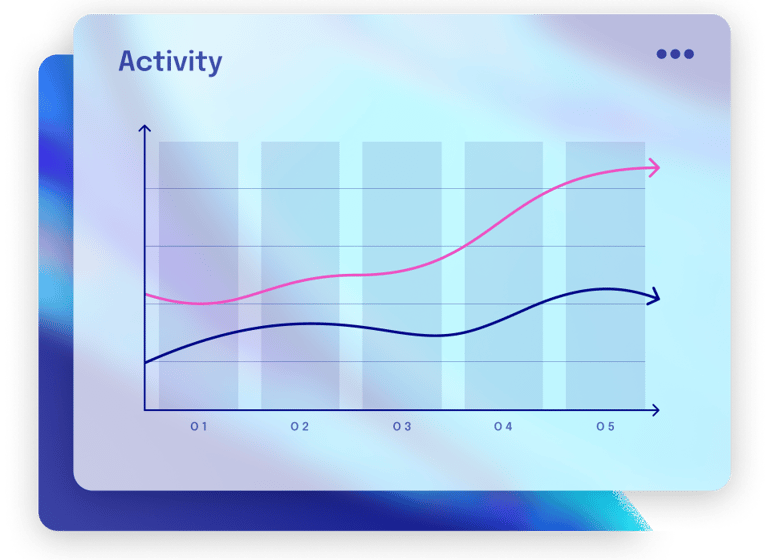 Activity

01
02
03
04
05